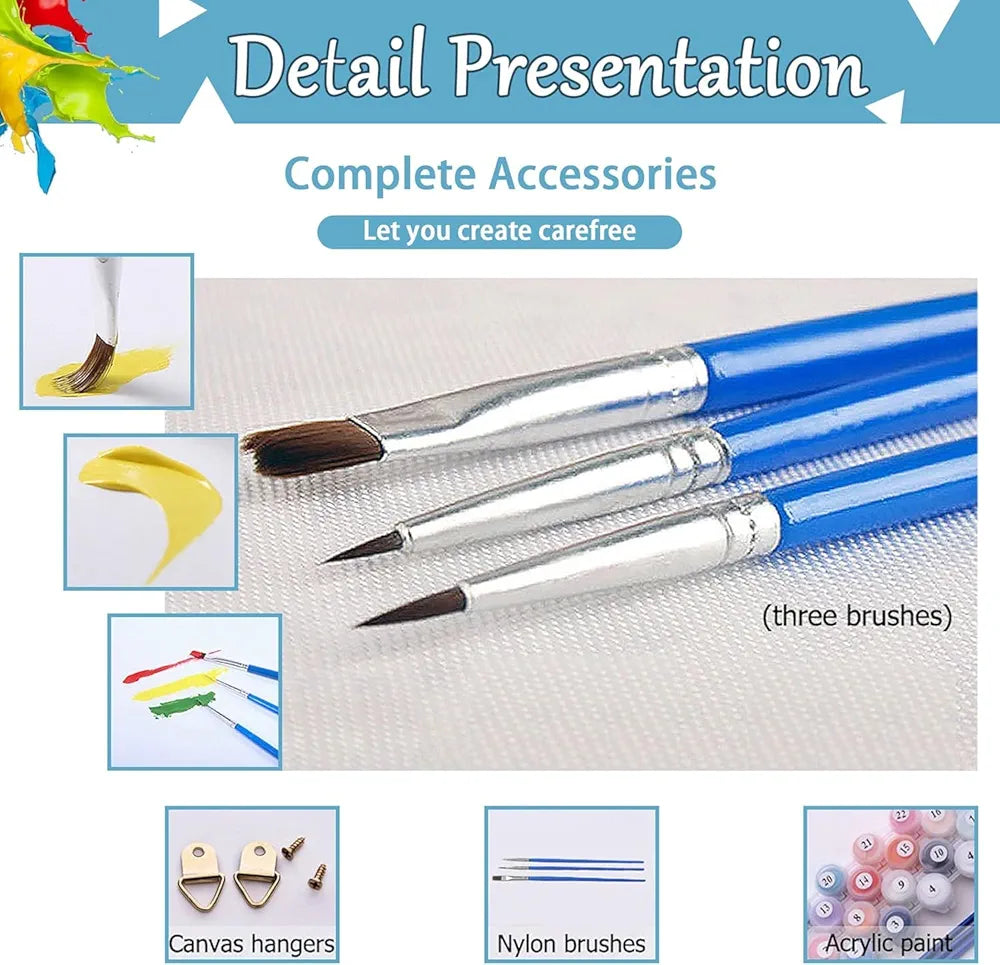 Detail Presentation

Complete Accessories

Let you create carefree

(three brushes)

Canvas hangers

Nylon brushes

22 16 21 15 10 20 14 9 4 8 3

Acrylic paint